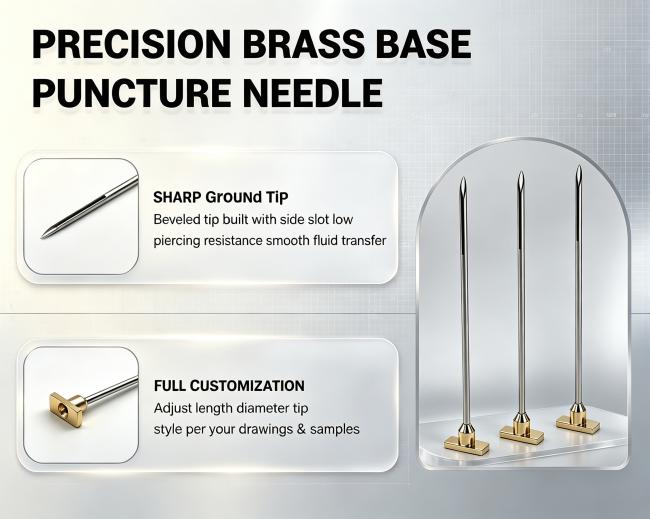 PRECISION BRASS BASE PUNCTURE NEEDLE

SHARP Ground Tip
Beveled tip built with side slot low piercing resistance smooth fluid transfer

FULL CUSTOMIZATION
Adjust length diameter tip style per your drawings & samples